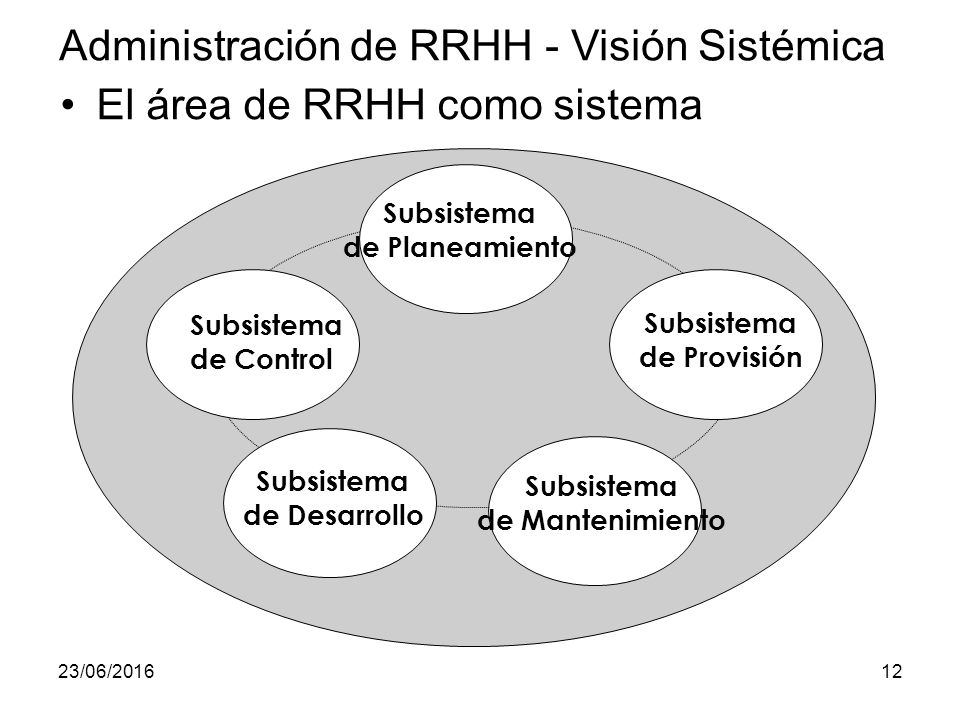 Administración de RRHH - Visión Sistémica

• El área de RRHH como sistema

Subsistema de Planeamiento

Subsistema de Control

Subsistema de Provisión

Subsistema de Desarrollo

Subsistema de Mantenimiento

23/06/2016

12